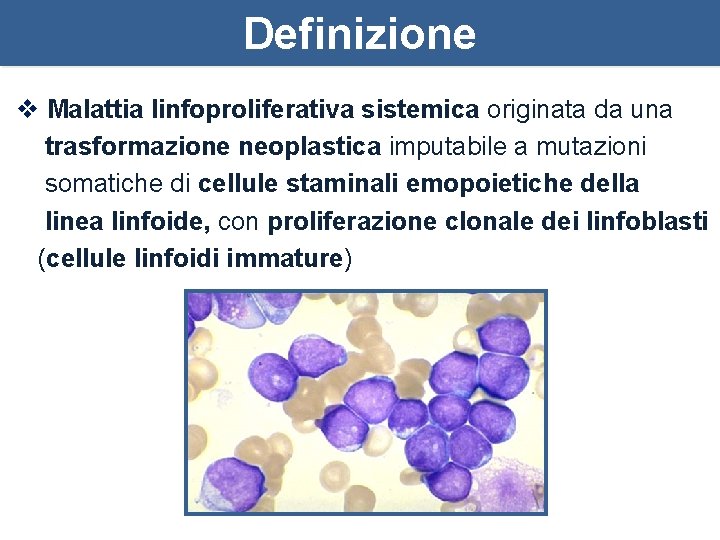 Definizione

❖ Malattia linfoproliferativa sistemica originata da una trasformazione neoplastica imputabile a mutazioni somatiche di cellule staminali emopoietiche della linea linfoide, con proliferazione clonale dei linfoblasti (cellule linfoidi immature)